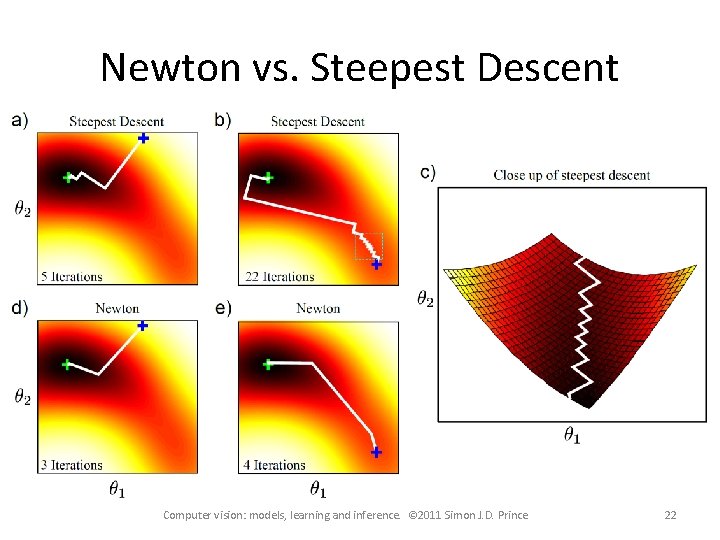 Newton vs. Steepest Descent

a) Steepest Descent

$\theta_2$

5 Iterations

b) Steepest Descent

22 Iterations

c) Close up of steepest descent

$\theta_2$

$\theta_1$

d) Newton

$\theta_2$

3 Iterations

$\theta_1$

e) Newton

4 Iterations

$\theta_1$

Computer vision: models, learning and inference. ©2011 Simon J.D. Prince 22